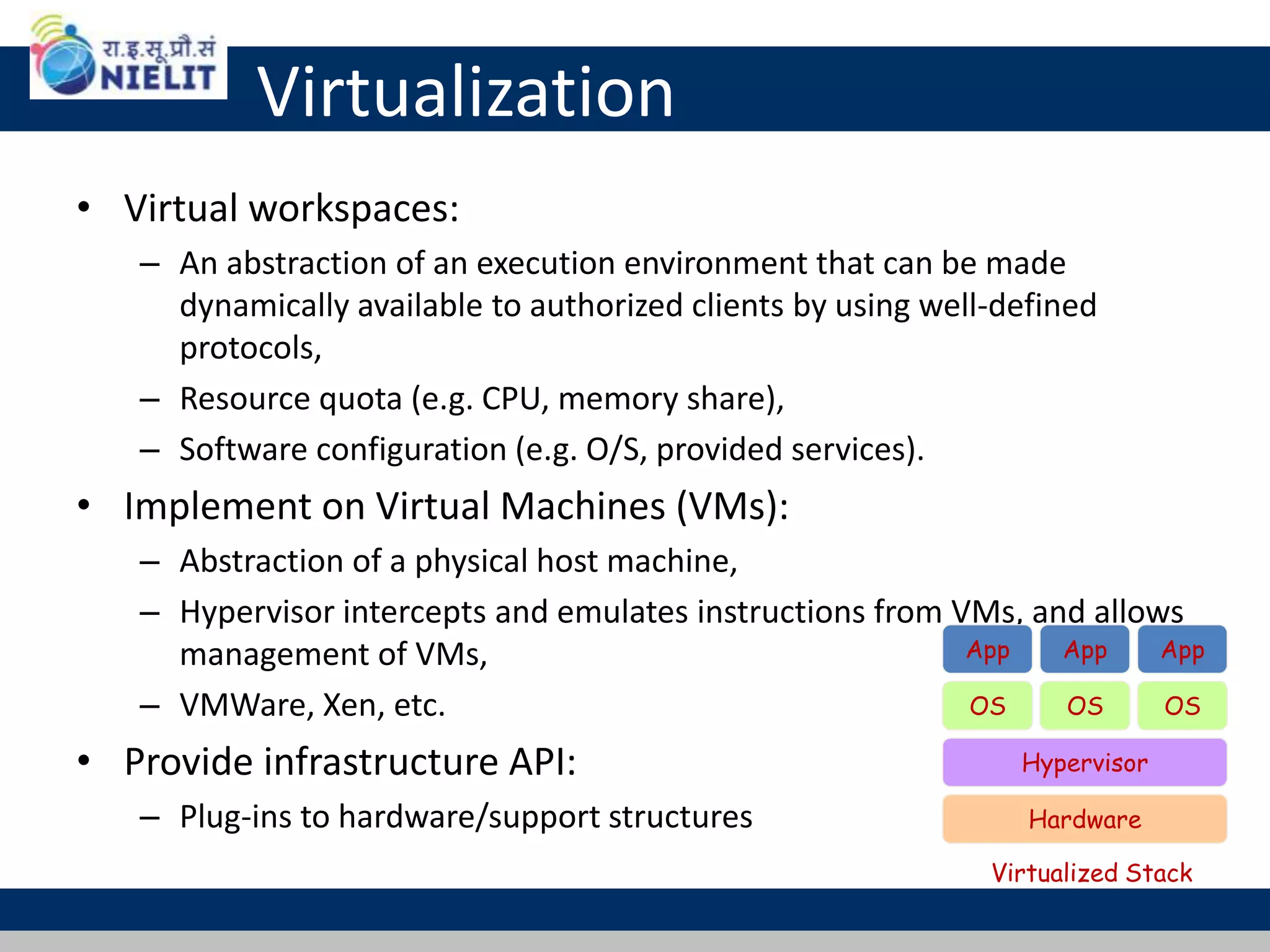 रा.इ.सू.प्रौ.सं
NIELIT

Virtualization

• Virtual workspaces:
– An abstraction of an execution environment that can be made dynamically available to authorized clients by using well-defined protocols,
– Resource quota (e.g. CPU, memory share),
– Software configuration (e.g. O/S, provided services).
• Implement on Virtual Machines (VMs):
– Abstraction of a physical host machine,
– Hypervisor intercepts and emulates instructions from VMs, and allows management of VMs,
– VMWare, Xen, etc.
• Provide infrastructure API:
– Plug-ins to hardware/support structures

App App App
OS OS OS
Hypervisor
Hardware
Virtualized Stack